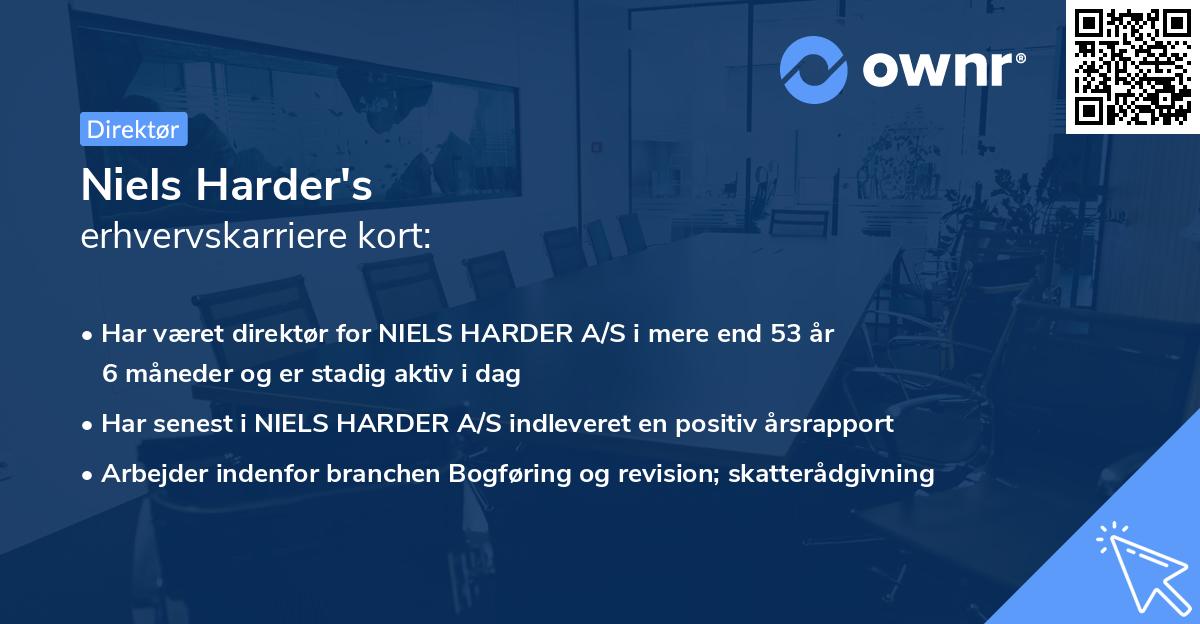 ownr®

Direktør

Niels Harder's
erhvervskarriere kort:

• Har været direktør for NIELS HARDER A/S i mere end 53 år 6 måneder og er stadig aktiv i dag

• Har senest i NIELS HARDER A/S indleveret en positiv årsrapport

• Arbejder indenfor branchen Bogføring og revision; skatterådgivning